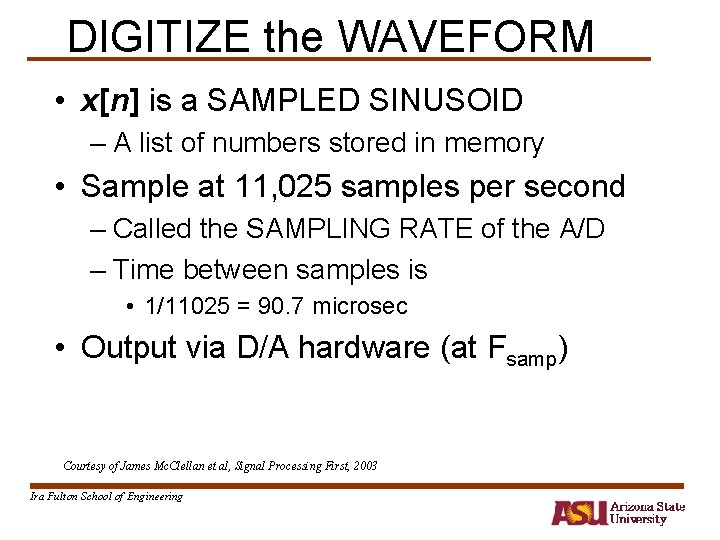 DIGITIZE the WAVEFORM

• $x[n]$ is a SAMPLED SINUSOID

– A list of numbers stored in memory

• Sample at 11,025 samples per second

– Called the SAMPLING RATE of the A/D

– Time between samples is

• 1/11025 = 90.7 microsec

• Output via D/A hardware (at $F_{samp}$)

Courtesy of James McClellan et al, Signal Processing First, 2003

Ira Fulton School of Engineering

ASU Arizona State University